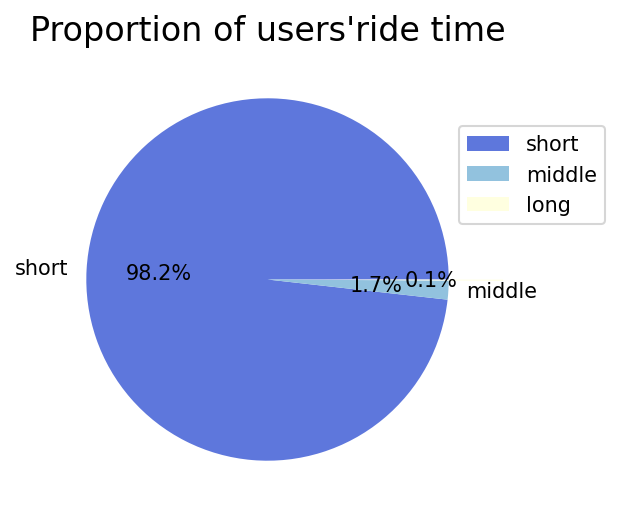 Proportion of users'ride time

short
middle
long

short
98.2%
1.7%
0.1%
middle